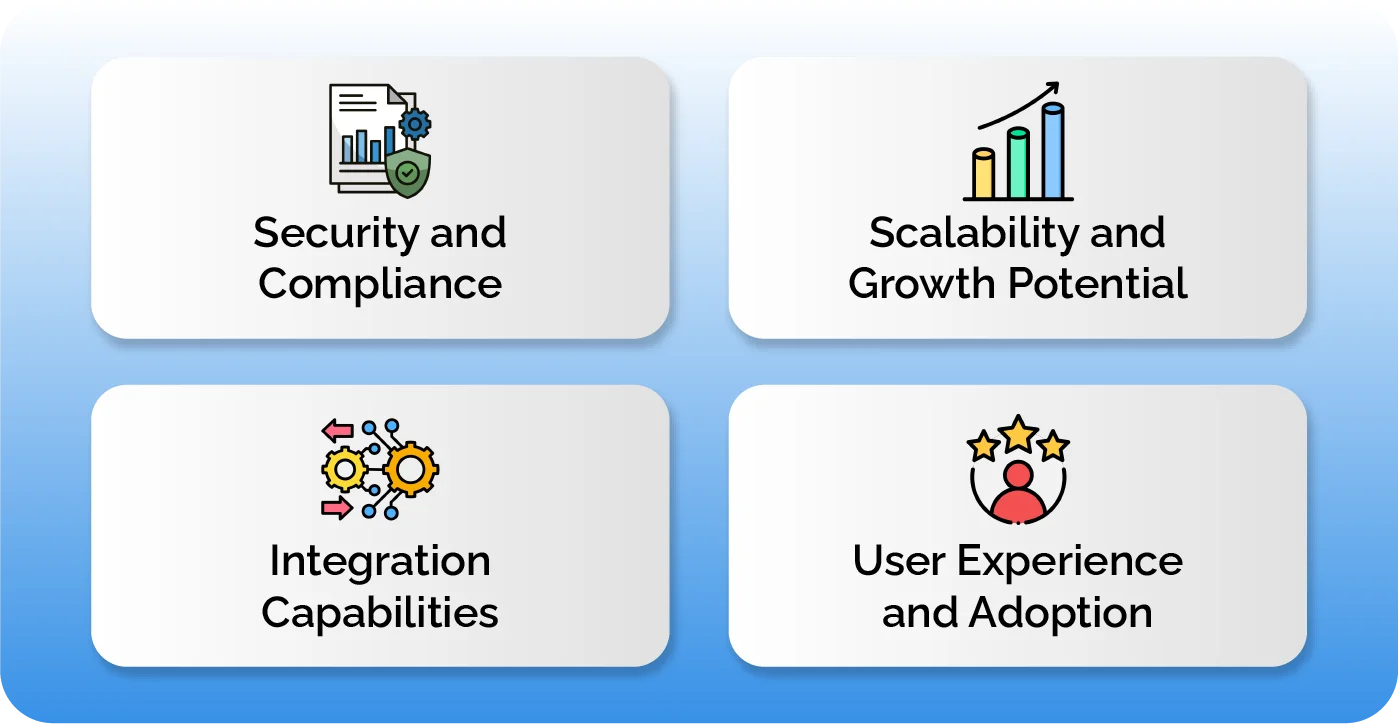 Security and Compliance

Scalability and Growth Potential

Integration Capabilities

User Experience and Adoption